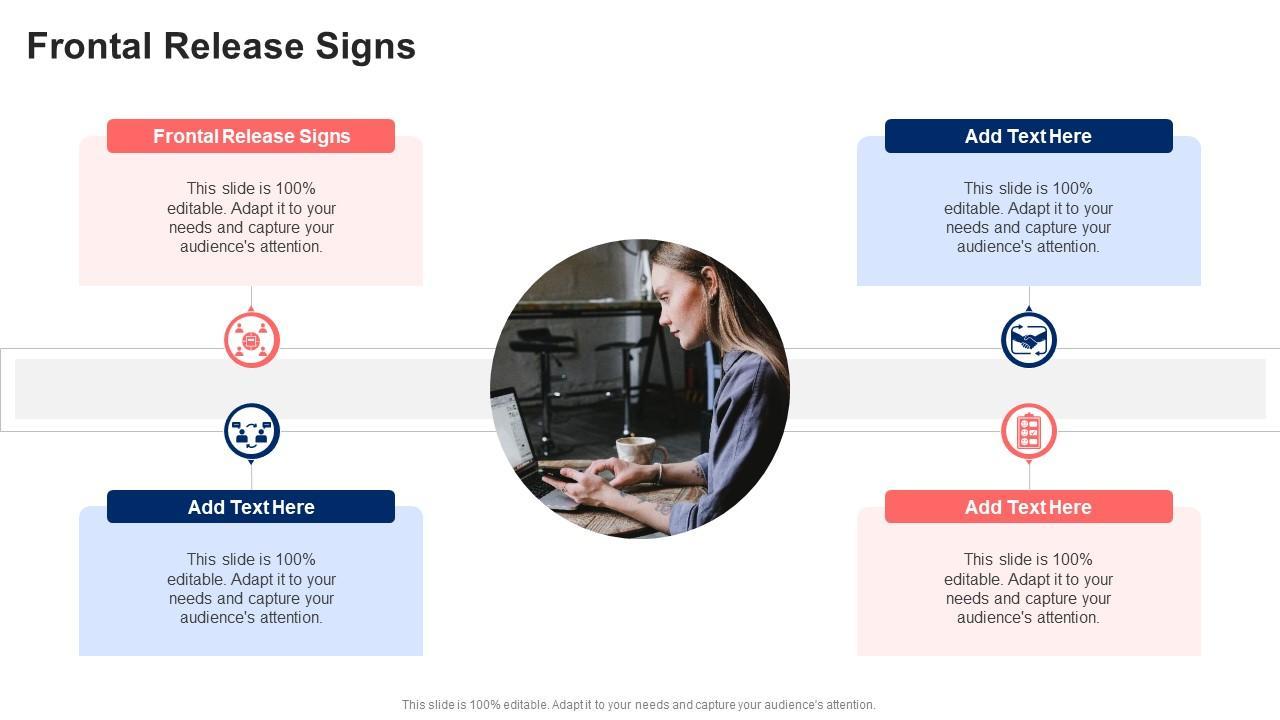 Frontal Release Signs

Frontal Release Signs

This slide is 100% editable. Adapt it to your needs and capture your audience's attention.

Add Text Here

This slide is 100% editable. Adapt it to your needs and capture your audience's attention.

Add Text Here

This slide is 100% editable. Adapt it to your needs and capture your audience's attention.

Add Text Here

This slide is 100% editable. Adapt it to your needs and capture your audience's attention.

This slide is 100% editable. Adapt it to your needs and capture your audience's attention.